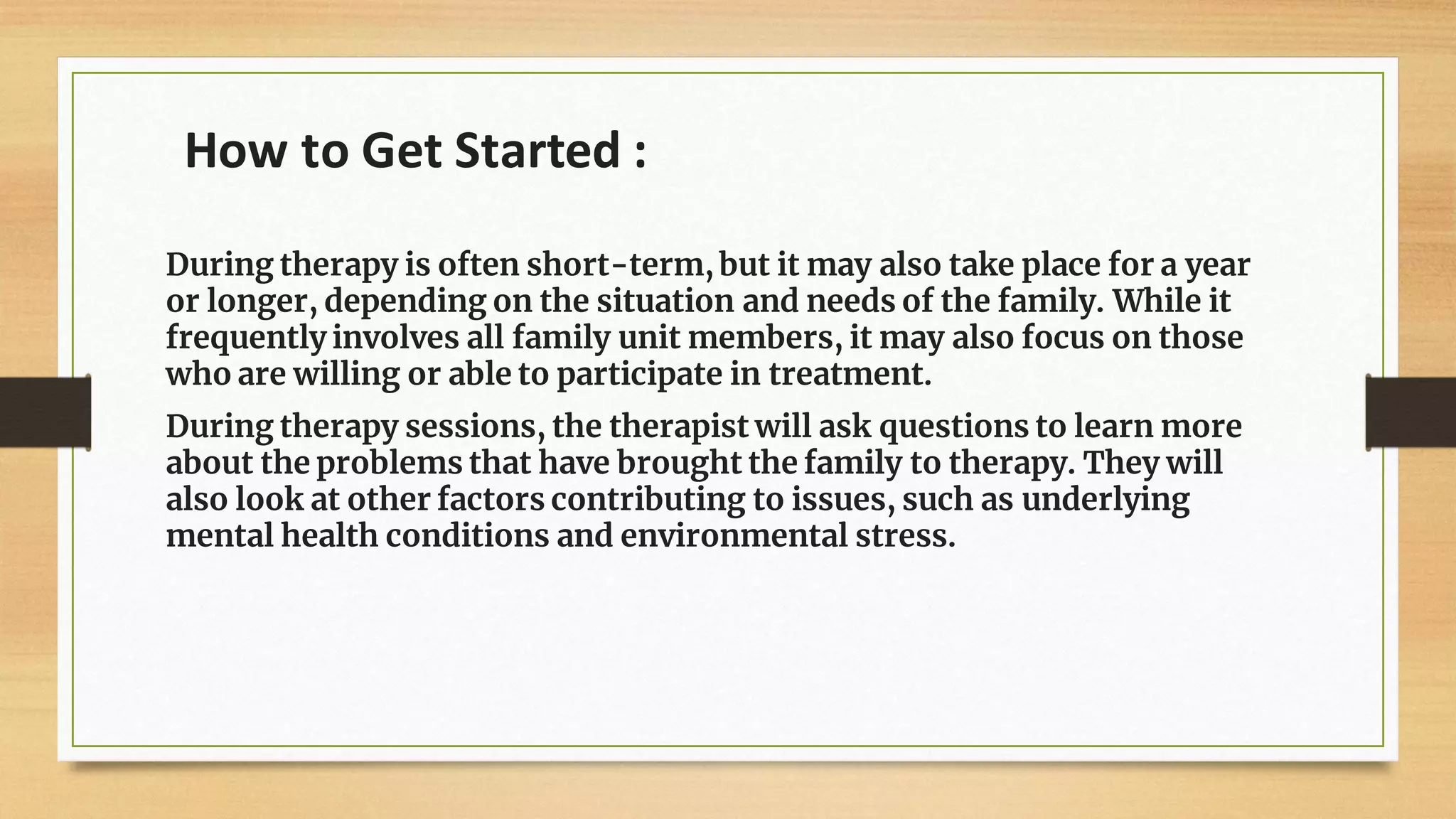 How to Get Started :

During therapy is often short-term, but it may also take place for a year or longer, depending on the situation and needs of the family. While it frequently involves all family unit members, it may also focus on those who are willing or able to participate in treatment.

During therapy sessions, the therapist will ask questions to learn more about the problems that have brought the family to therapy. They will also look at other factors contributing to issues, such as underlying mental health conditions and environmental stress.